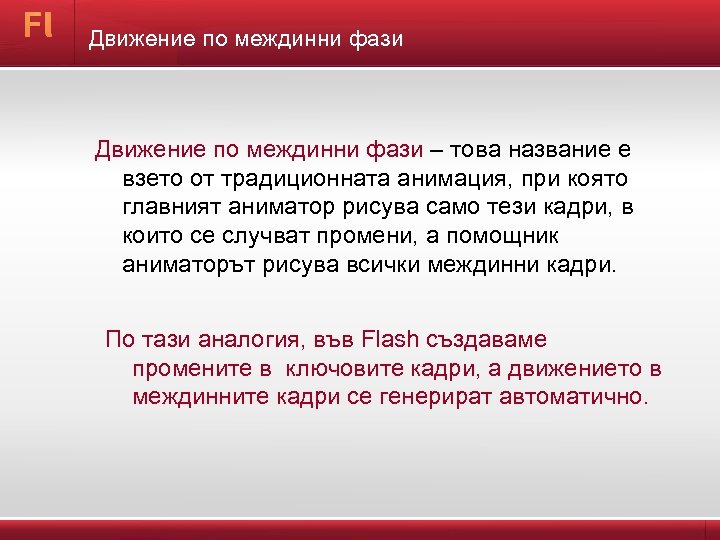 Fl

Движение по междинни фази

Движение по междинни фази – това название е взето от традиционната анимация, при която главният аниматор рисува само тези кадри, в които се случват промени, а помощник аниматорът рисува всички междинни кадри.

По тази аналогия, във Flash създаваме промените в  ключовите кадри, а движението в междинните кадри се генерират автоматично.